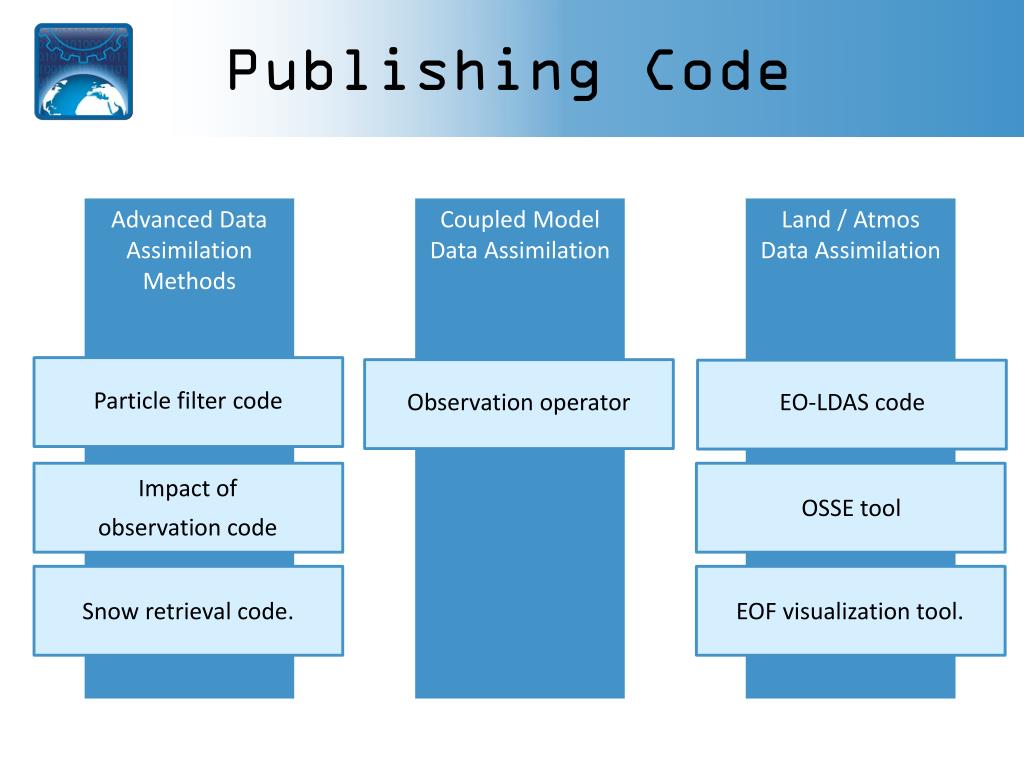 Publishing Code

Advanced Data Assimilation Methods

Particle filter code

Impact of observation code

Snow retrieval code.

Coupled Model Data Assimilation

Observation operator

Land / Atmos Data Assimilation

EO-LDAS code

OSSE tool

EOF visualization tool.